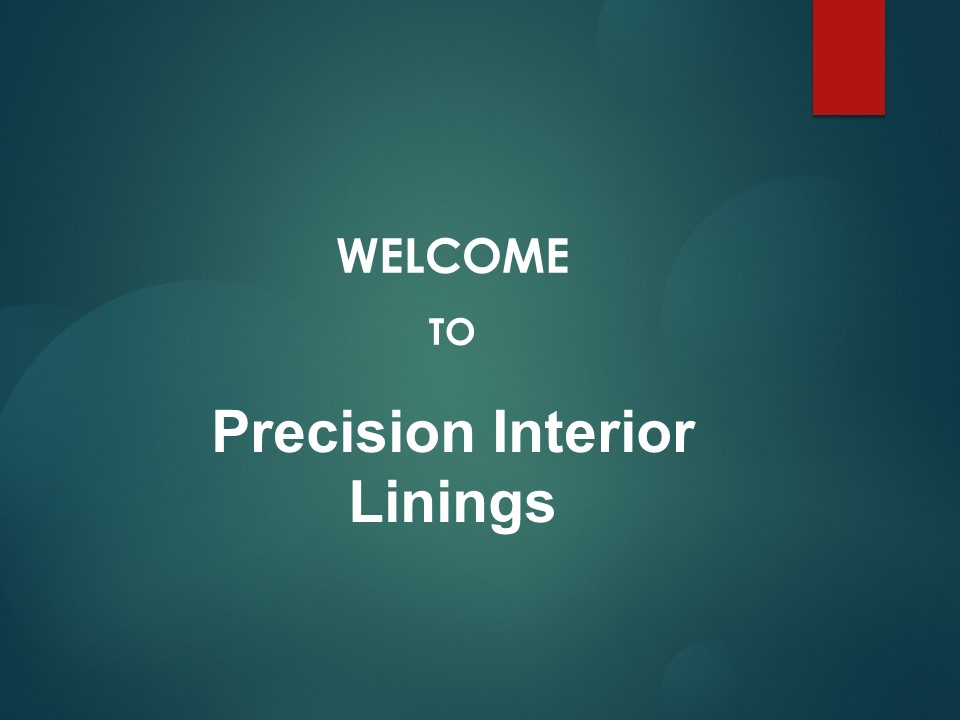 WELCOME

TO

Precision Interior Linings